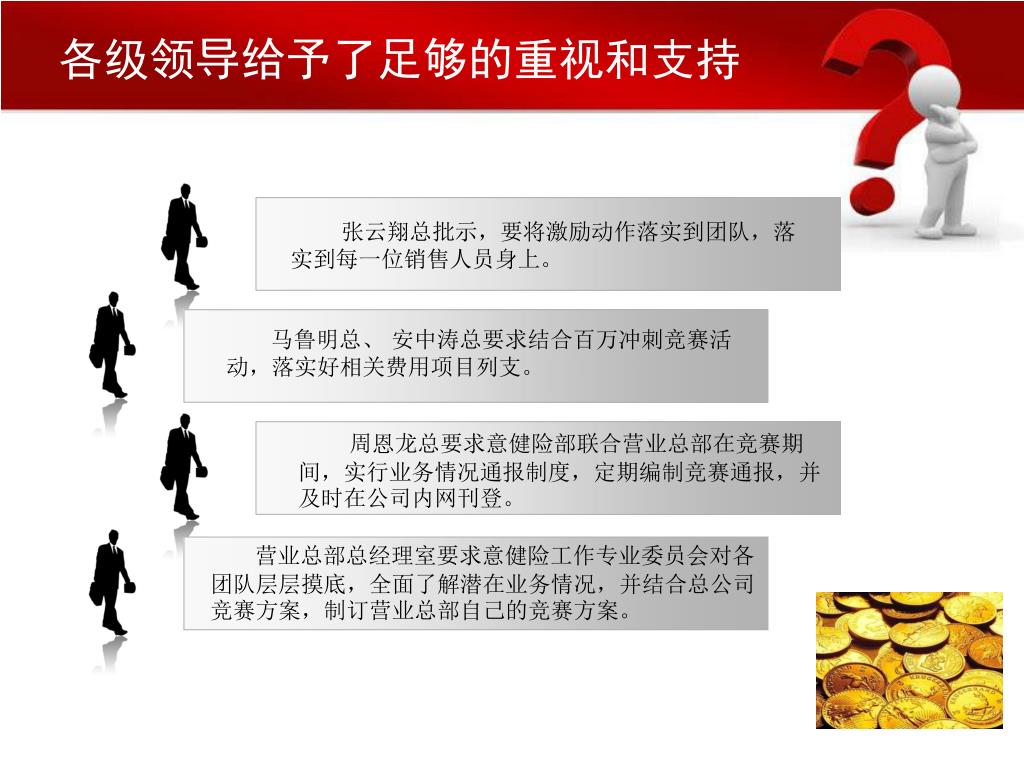 各级领导给予了足够的重视和支持

张云翔总批示，要将激励动作落实到团队，落实到每一位销售人员身上。

马鲁明总、 安中涛总要求结合百万冲刺竞赛活动，落实好相关费用项目列支。

周恩龙总要求意健险部联合营业总部在竞赛期间，实行业务情况通报制度，定期编制竞赛通报，并及时在公司内网刊登。

营业总部总经理室要求意健险工作专业委员会对各团队层层摸底，全面了解潜在业务情况，并结合总公司竞赛方案，制订营业总部自己的竞赛方案。